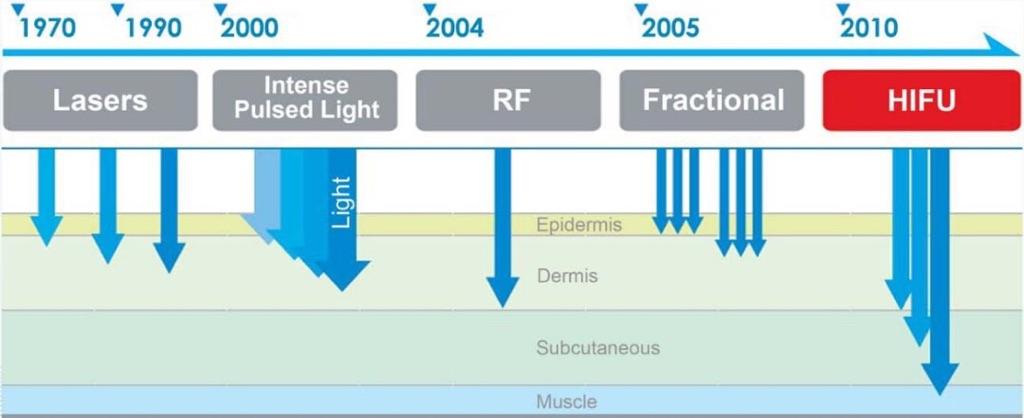 1970 1990 2000 2004 2005 2010

Lasers

Intense Pulsed Light

RF

Fractional

HIFU

Light

Epidermis

Dermis

Subcutaneous

Muscle